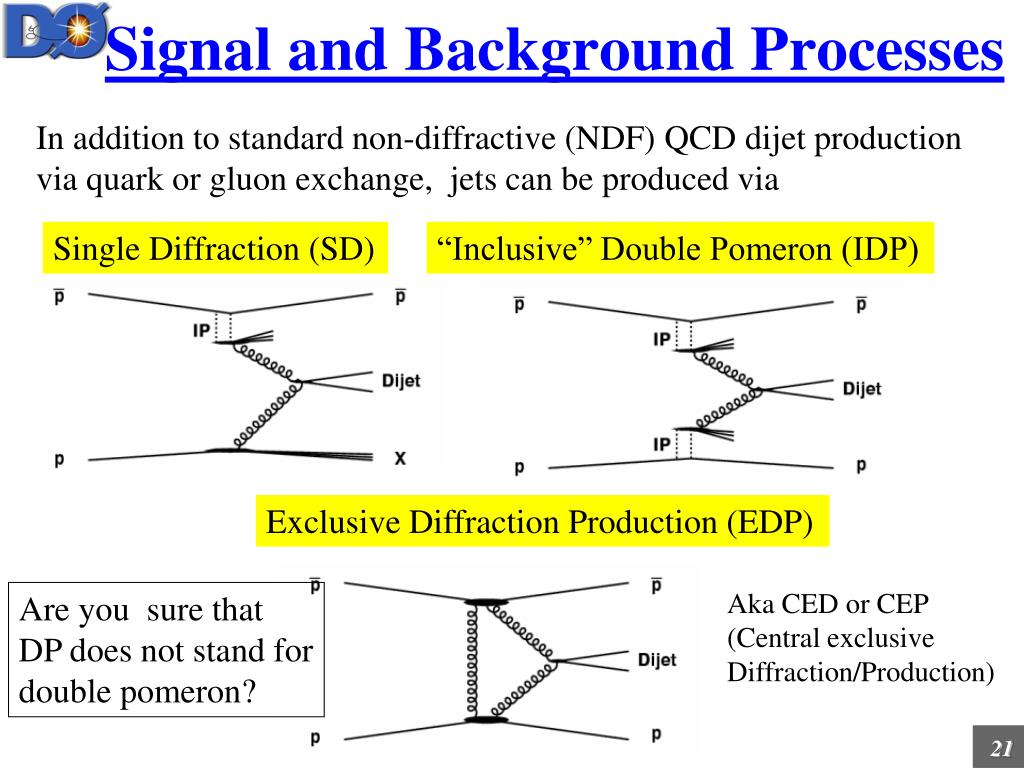 DØ

Signal and Background Processes

In addition to standard non-diffractive (NDF) QCD dijet production via quark or gluon exchange, jets can be produced via

Single Diffraction (SD)

$\bar{p}$ $\bar{p}$ IP Dijet p X

“Inclusive” Double Pomeron (IDP)

$\bar{p}$ $\bar{p}$ IP Dijet IP p p

Exclusive Diffraction Production (EDP)

Are you sure that DP does not stand for double pomeron?

$\bar{p}$ $\bar{p}$ Dijet p p

Aka CED or CEP (Central exclusive Diffraction/Production)

21